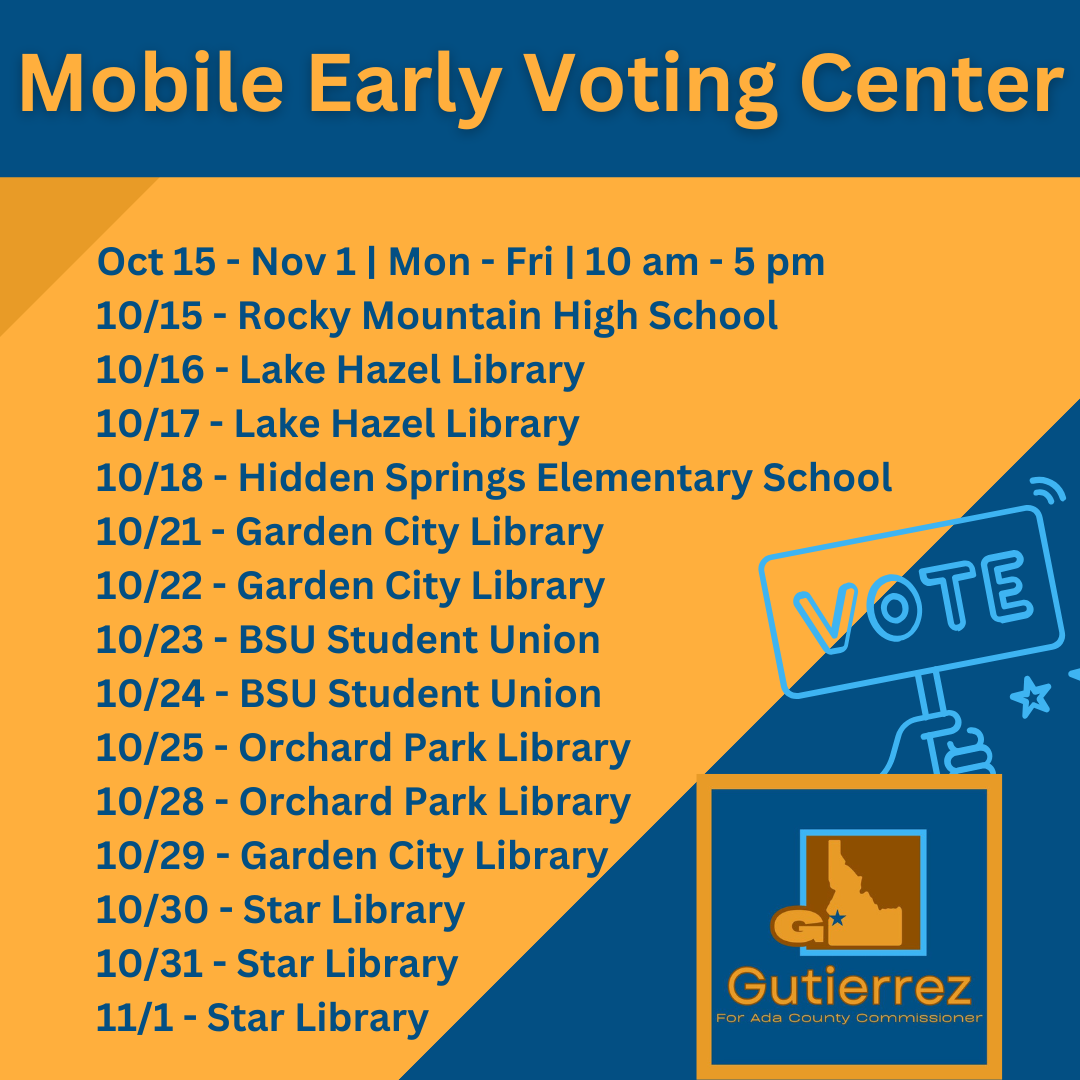 Mobile Early Voting Center

Oct 15 - Nov 1 | Mon - Fri | 10 am - 5 pm
10/15 - Rocky Mountain High School
10/16 - Lake Hazel Library
10/17 - Lake Hazel Library
10/18 - Hidden Springs Elementary School
10/21 - Garden City Library
10/22 - Garden City Library
10/23 - BSU Student Union
10/24 - BSU Student Union
10/25 - Orchard Park Library
10/28 - Orchard Park Library
10/29 - Garden City Library
10/30 - Star Library
10/31 - Star Library
11/1 - Star Library

VOTE

G

Gutierrez
For Ada County Commissioner